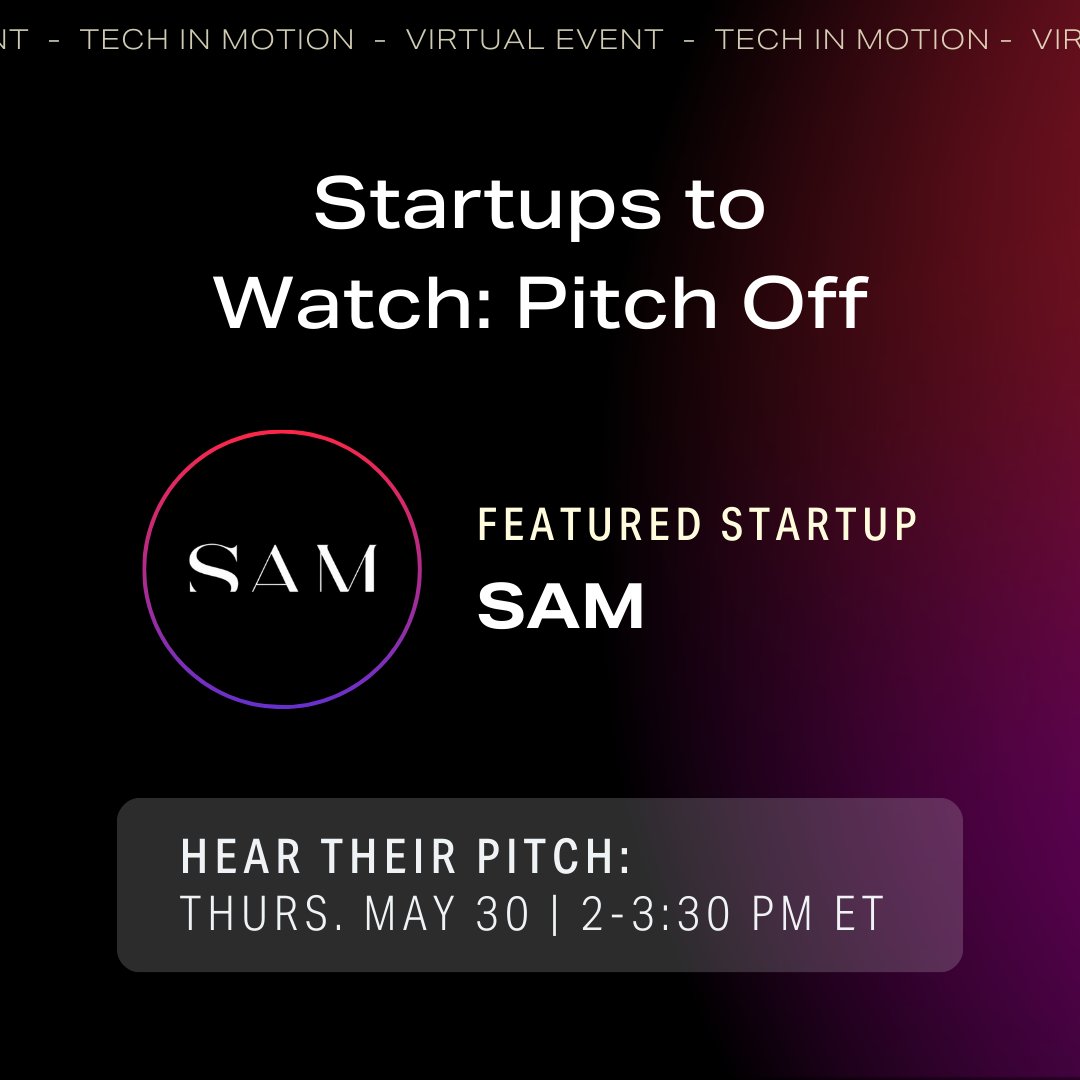 NT - TECH IN MOTION - VIRTUAL EVENT - TECH IN MOTION - VIR

Startups to Watch: Pitch Off

SAM

FEATURED STARTUP
SAM

HEAR THEIR PITCH:
THURS. MAY 30 | 2-3:30 PM ET